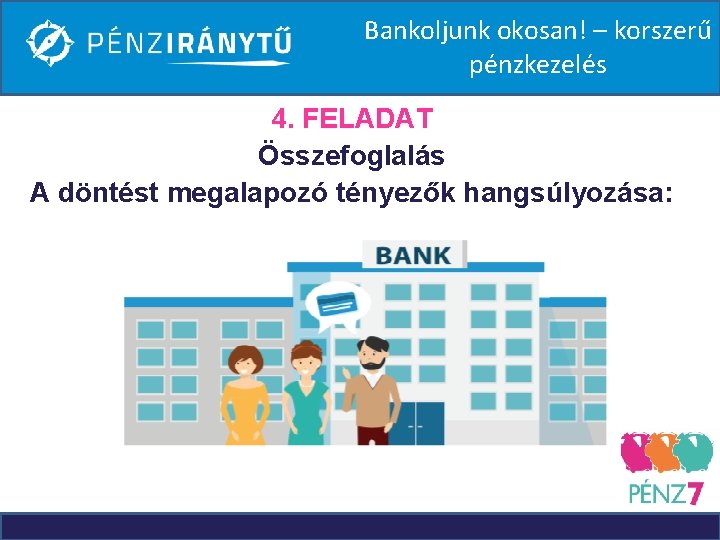 PÉNZIRÁNYTŰ

Bankoljunk okosan! – korszerű pénzkezelés

4. FELADAT

Összefoglalás

A döntést megalapozó tényezők hangsúlyozása:

BANK

PÉNZ7